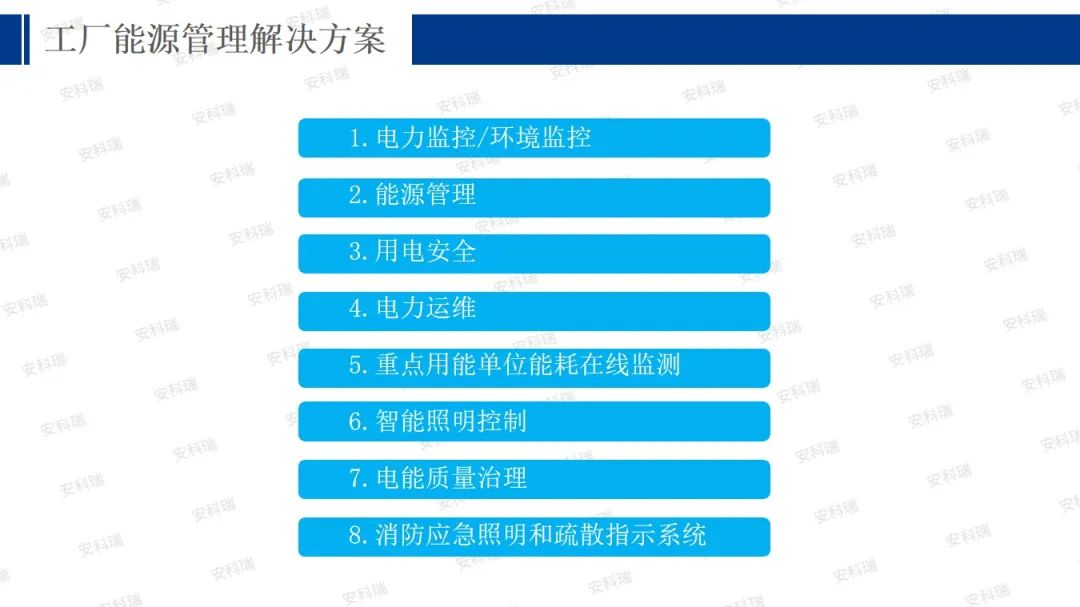 工厂能源管理解决方案

1. 电力监控/环境监控

2. 能源管理

3. 用电安全

4. 电力运维

5. 重点用能单位能耗在线监测

6. 智能照明控制

7. 电能质量治理

8. 消防应急照明和疏散指示系统

安科瑞